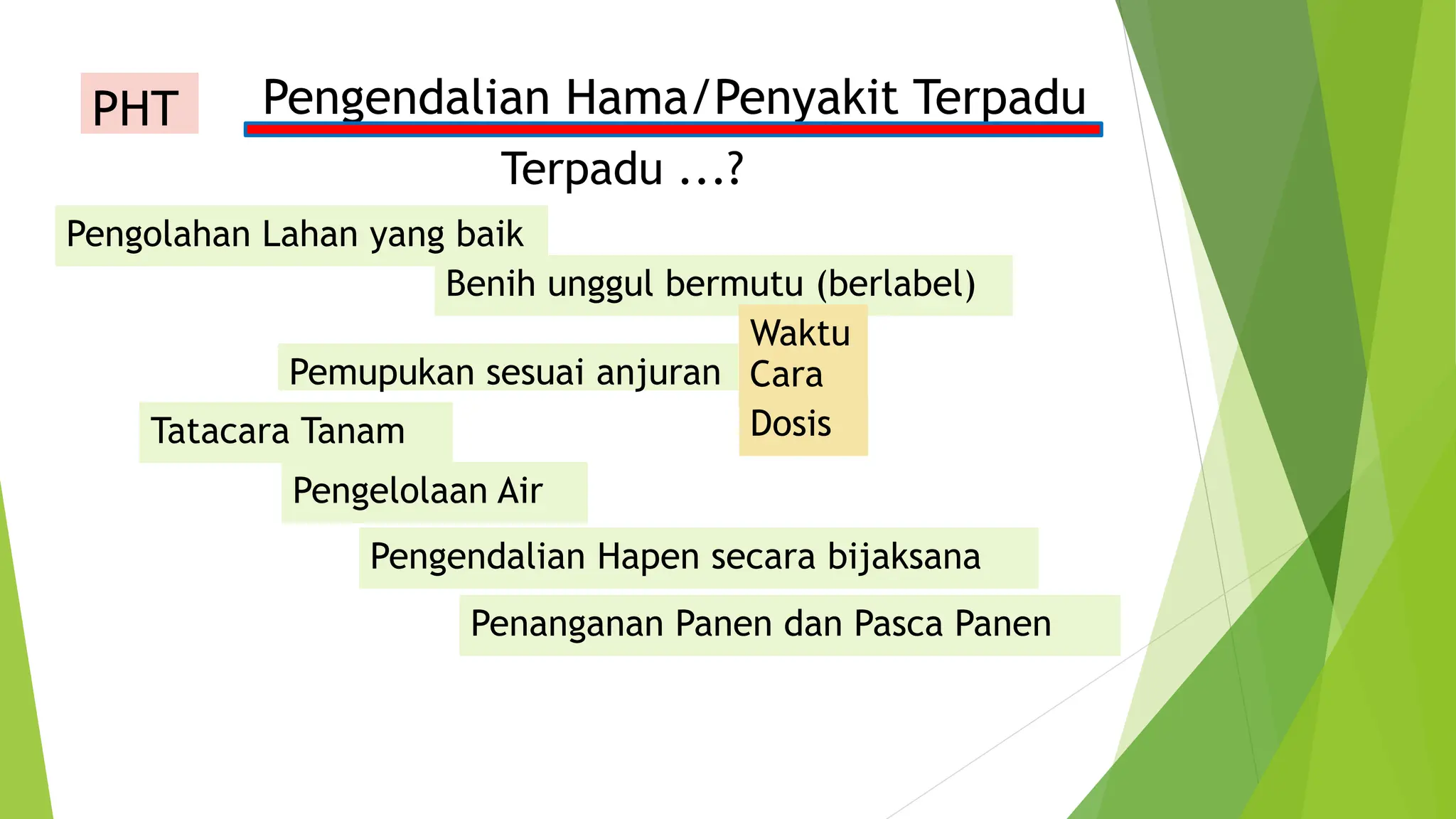 PHT

Pengendalian Hama/Penyakit Terpadu

Terpadu ...?

Pengolahan Lahan yang baik

Benih unggul bermutu (berlabel)

Pemupukan sesuai anjuran

Waktu
Cara
Dosis

Tatacara Tanam

Pengelolaan Air

Pengendalian Hapen secara bijaksana

Penanganan Panen dan Pasca Panen